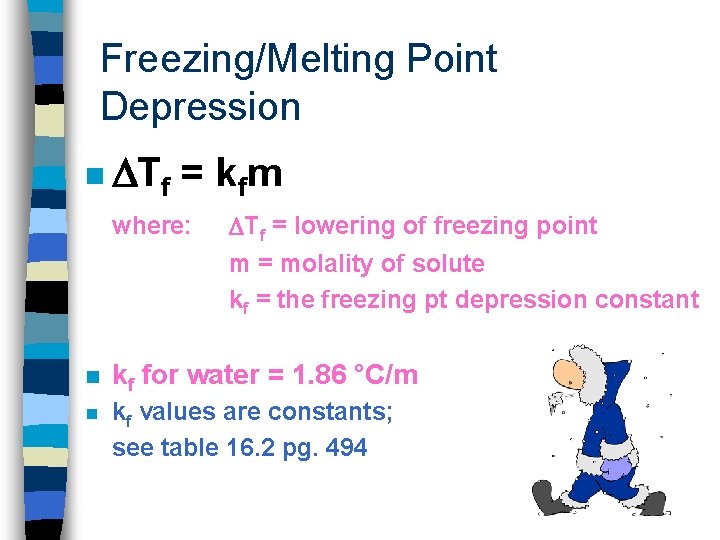 Freezing/Melting Point Depression

$\Delta T_f = k_f m$

where: $\Delta T_f$ = lowering of freezing point
m = molality of solute
$k_f$ = the freezing pt depression constant

$k_f$ for water = 1.86 °C/m

$k_f$ values are constants; see table 16.2 pg. 494